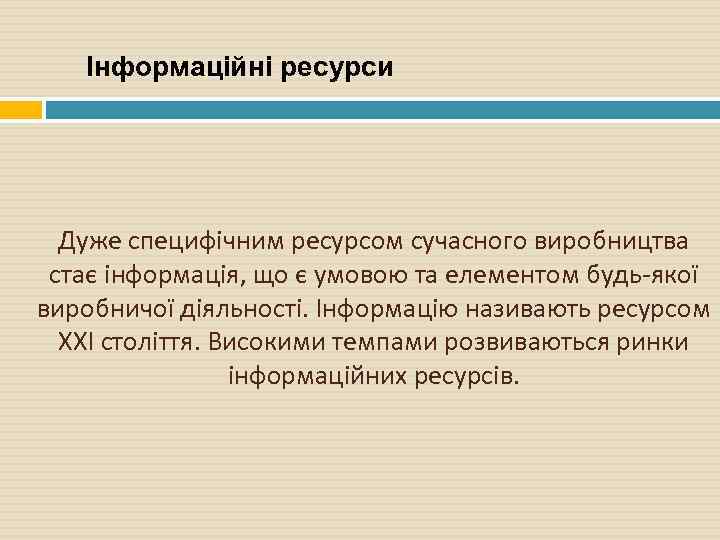 Інформаційні ресурси

Дуже специфічним ресурсом сучасного виробництва стає інформація, що є умовою та елементом будь-якої виробничої діяльності. Інформацію називають ресурсом XXI століття. Високими темпами розвиваються ринки інформаційних ресурсів.